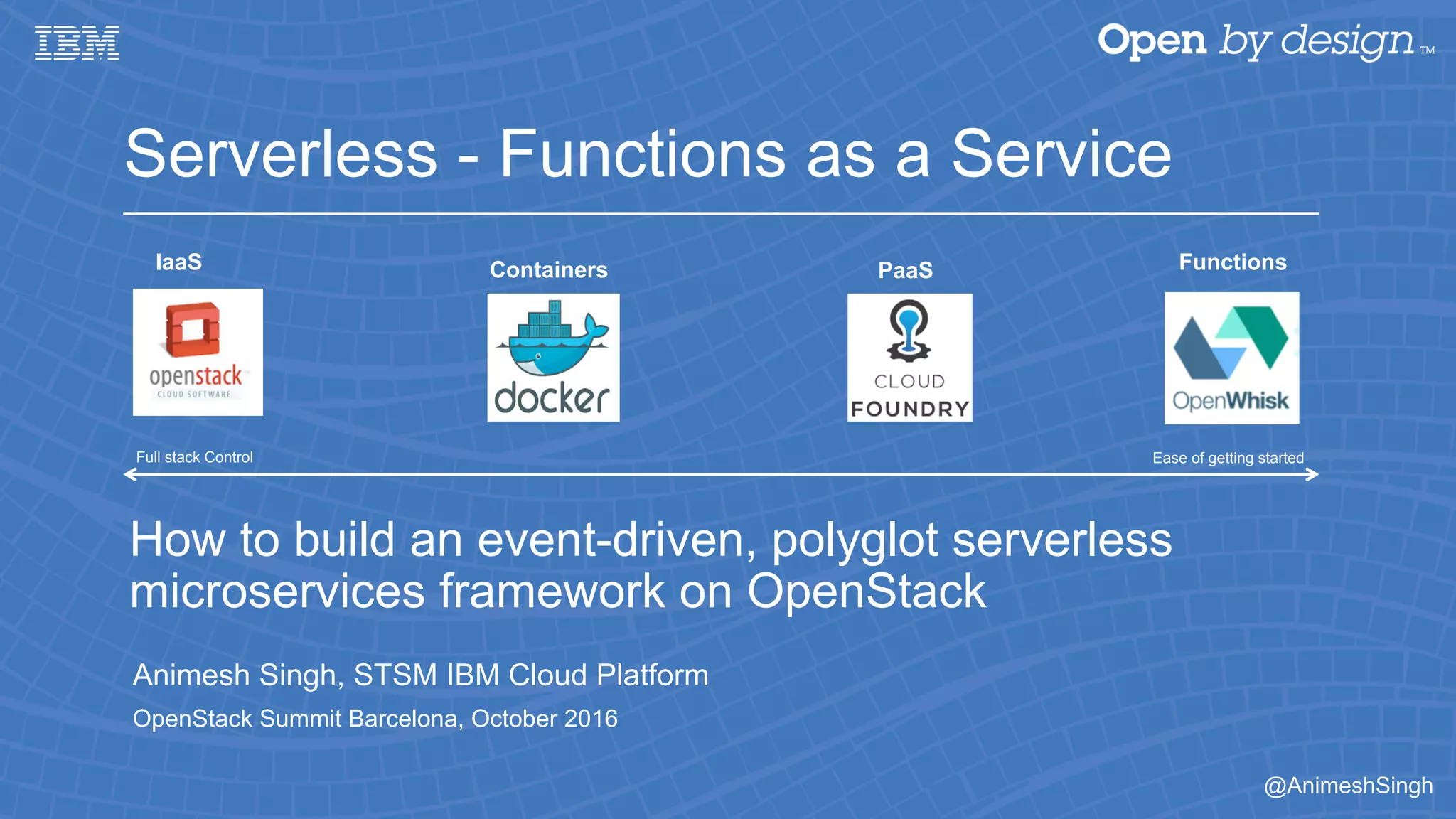 IBM

Open by design™

Serverless - Functions as a Service

IaaS

openstack
CLOUD SOFTWARE

Containers

docker

PaaS

CLOUD FOUNDRY

Functions

OpenWhisk

Full stack Control

Ease of getting started

How to build an event-driven, polyglot serverless microservices framework on OpenStack

Animesh Singh, STSM IBM Cloud Platform

OpenStack Summit Barcelona, October 2016

@AnimeshSingh